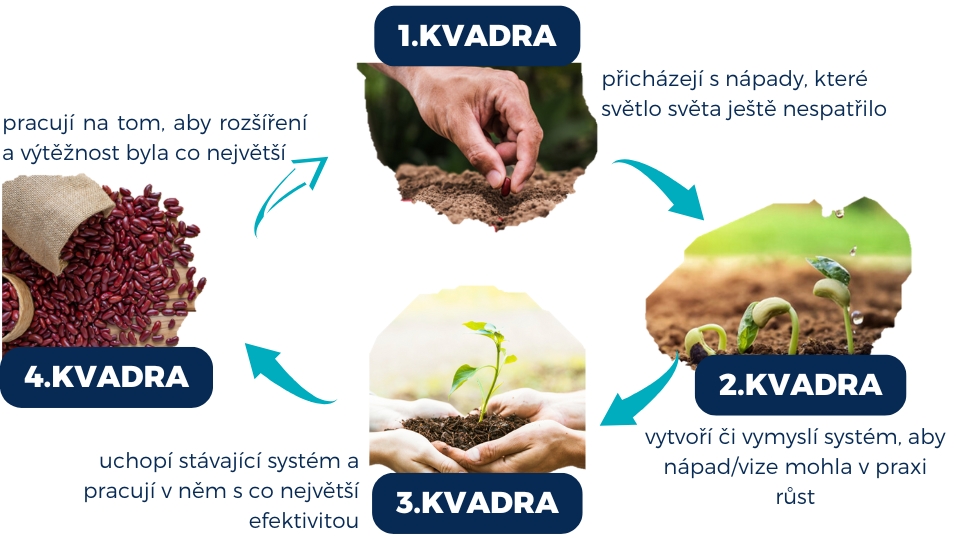 1.KVADRA

přicházejí s nápady, které světlo světa ještě nespatřilo

2.KVADRA

vytvoří či vymyslí systém, aby nápad/vize mohla v praxi růst

3.KVADRA

uchopí stávající systém a pracují v něm s co největší efektivitou

4.KVADRA

pracují na tom, aby rozšíření a výtěžnost byla co největší